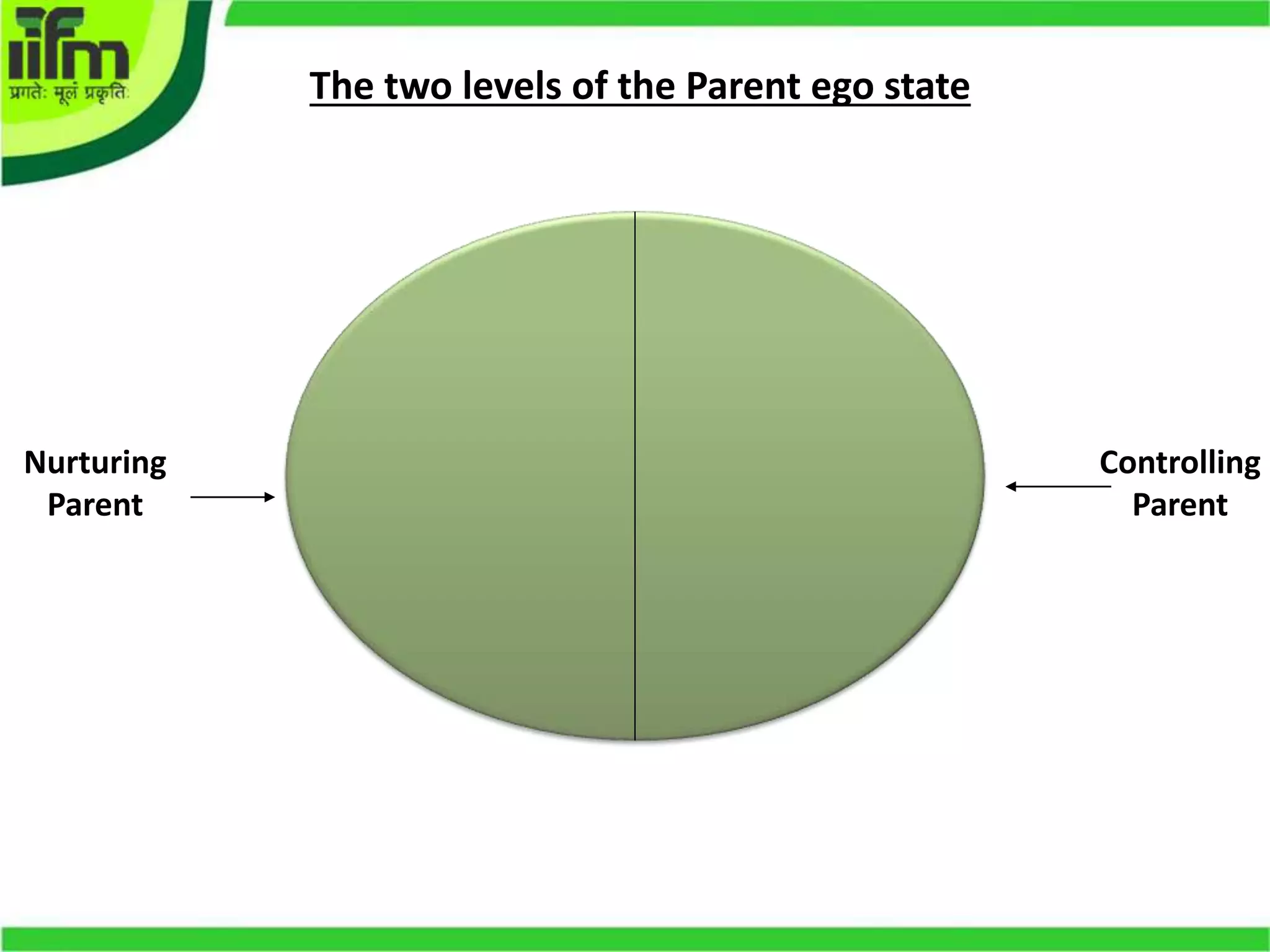 iifm
प्रगतेः मूलं प्रकृतिः

The two levels of the Parent ego state

Nurturing Parent

Controlling Parent